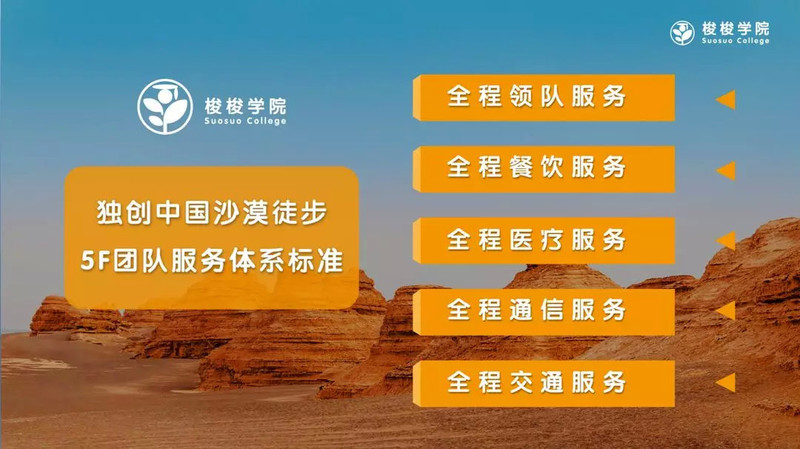 梭梭学院
Suosuo College

梭梭学院
Suosuo College

独创中国沙漠徒步
5F团队服务体系标准

全程领队服务

全程餐饮服务

全程医疗服务

全程通信服务

全程交通服务